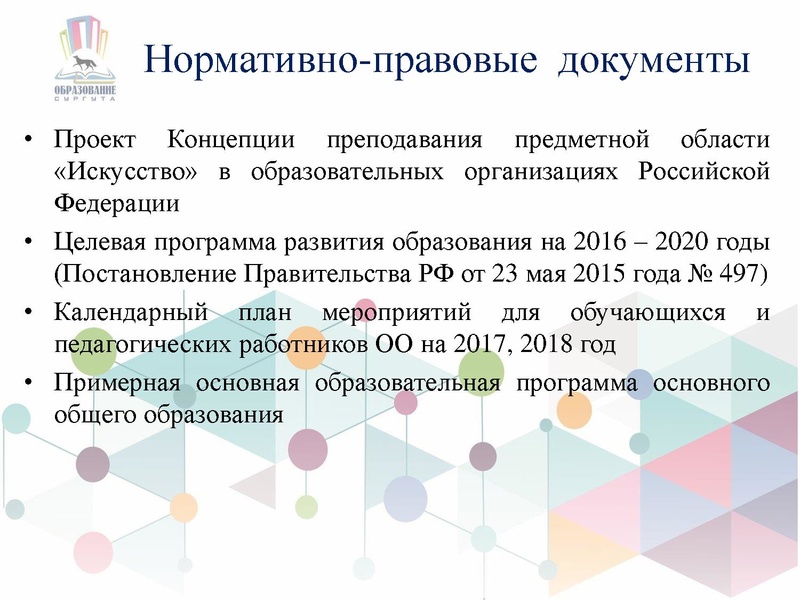 ОБРАЗОВАНИЕ СУРГУТА

Нормативно-правовые документы

• Проект Концепции преподавания предметной области «Искусство» в образовательных организациях Российской Федерации

• Целевая программа развития образования на 2016 – 2020 годы (Постановление Правительства РФ от 23 мая 2015 года № 497)

• Календарный план мероприятий для обучающихся и педагогических работников ОО на 2017, 2018 год

• Примерная основная образовательная программа основного общего образования